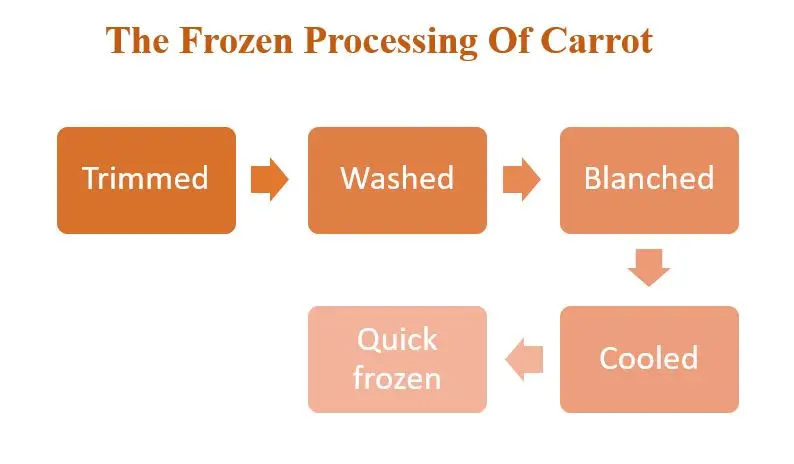 The Frozen Processing Of Carrot

Trimmed

Washed

Blanched

Cooled

Quick frozen